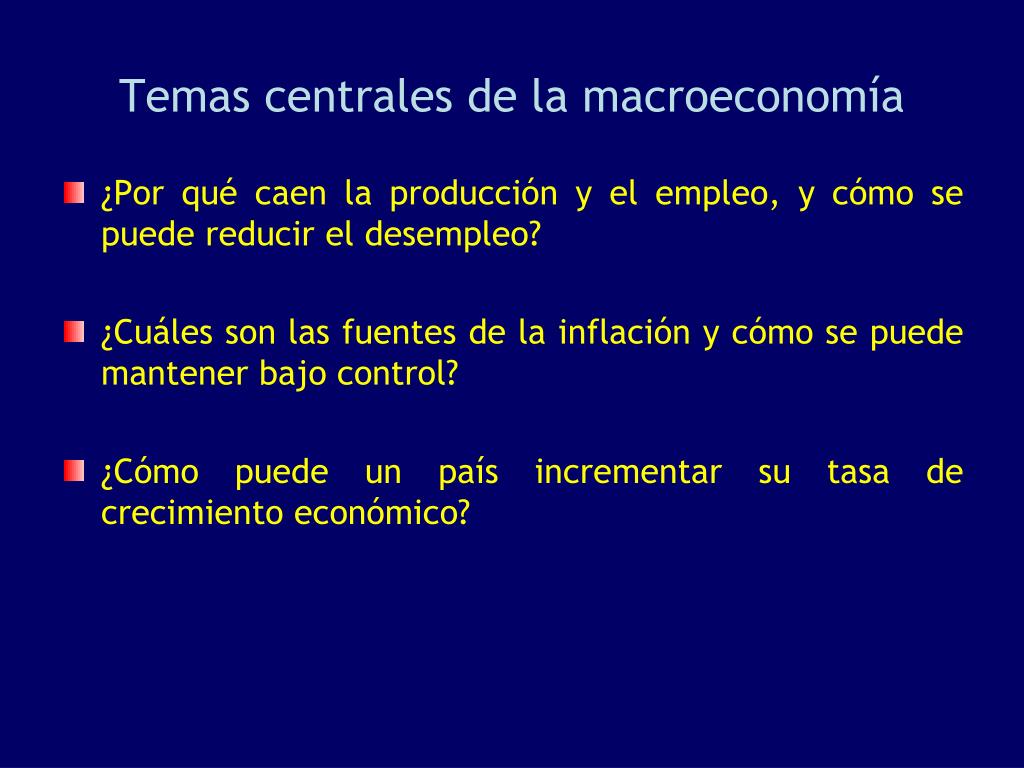 Temas centrales de la macroeconomía

¿Por qué caen la producción y el empleo, y cómo se puede reducir el desempleo?

¿Cuáles son las fuentes de la inflación y cómo se puede mantener bajo control?

¿Cómo puede un país incrementar su tasa de crecimiento económico?